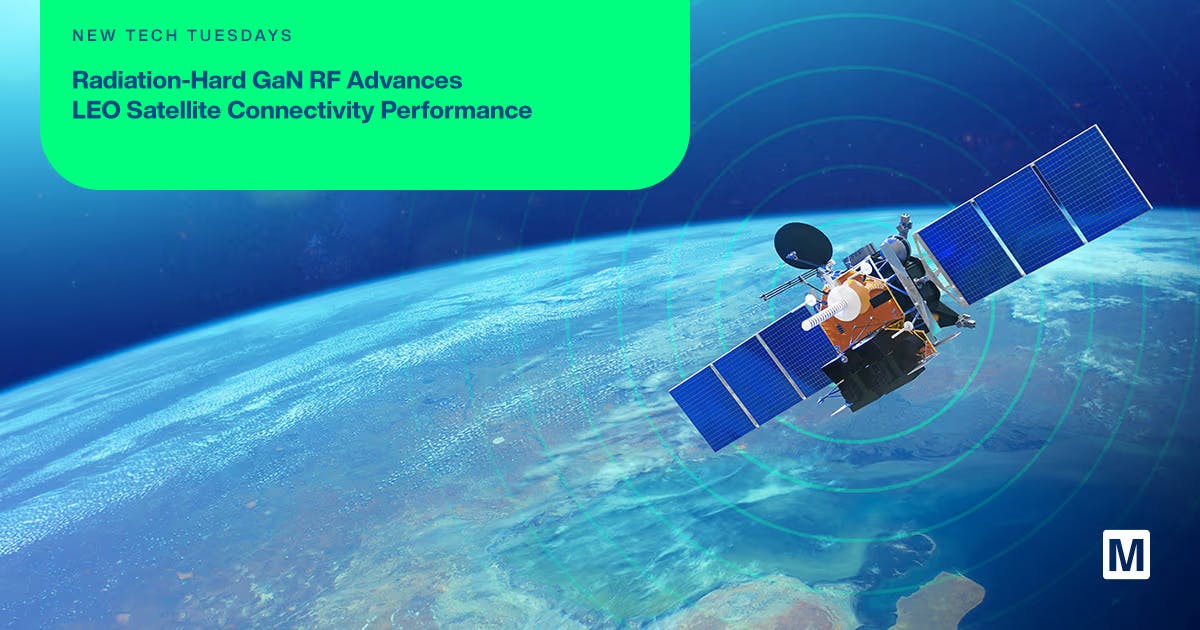 NEW TECH TUESDAYS

Radiation-Hard GaN RF Advances LEO Satellite Connectivity Performance

M